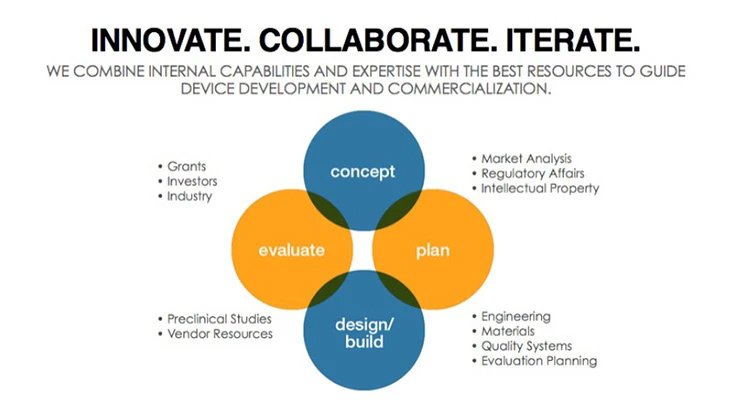 INNOVATE. COLLABORATE. ITERATE.

WE COMBINE INTERNAL CAPABILITIES AND EXPERTISE WITH THE BEST RESOURCES TO GUIDE DEVICE DEVELOPMENT AND COMMERCIALIZATION.

• Grants
• Investors
• Industry

concept

• Market Analysis
• Regulatory Affairs
• Intellectual Property

evaluate

plan

• Preclinical Studies
• Vendor Resources

design/
build

• Engineering
• Materials
• Quality Systems
• Evaluation Planning